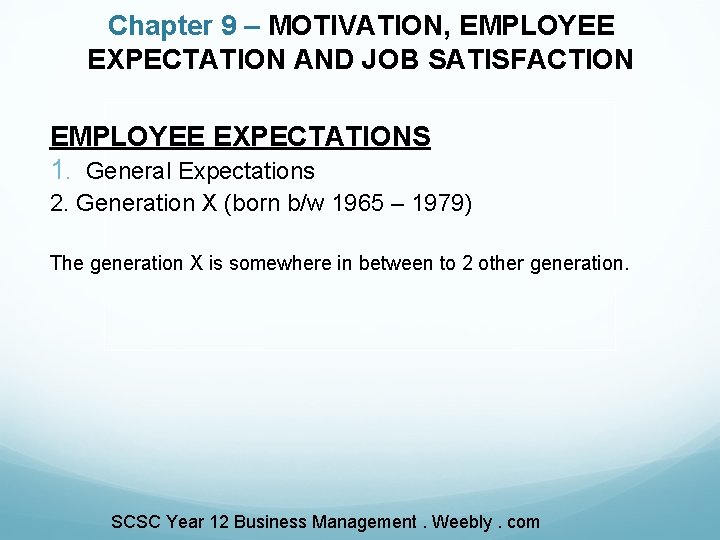 Chapter 9 – MOTIVATION, EMPLOYEE EXPECTATION AND JOB SATISFACTION

EMPLOYEE EXPECTATIONS
1. General Expectations
2. Generation X (born b/w 1965 – 1979)

The generation X is somewhere in between to 2 other generation.

SCSC Year 12 Business Management . Weebly . com